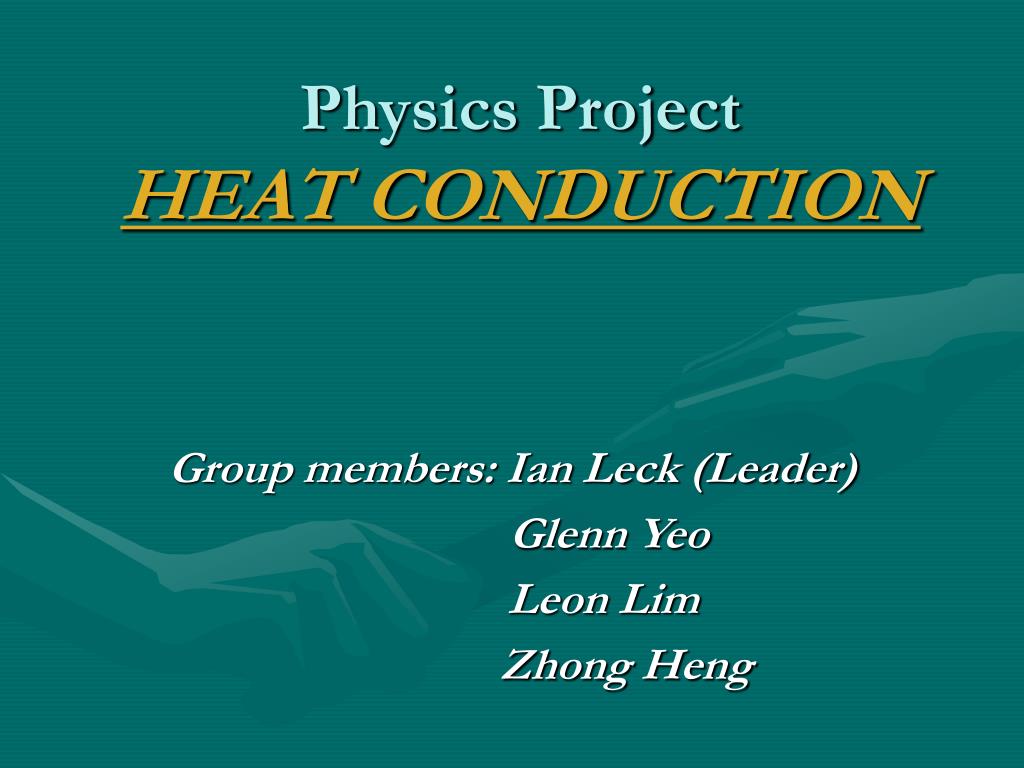 Physics Project
HEAT CONDUCTION

Group members: Ian Leck (Leader)
Glenn Yeo
Leon Lim
Zhong Heng